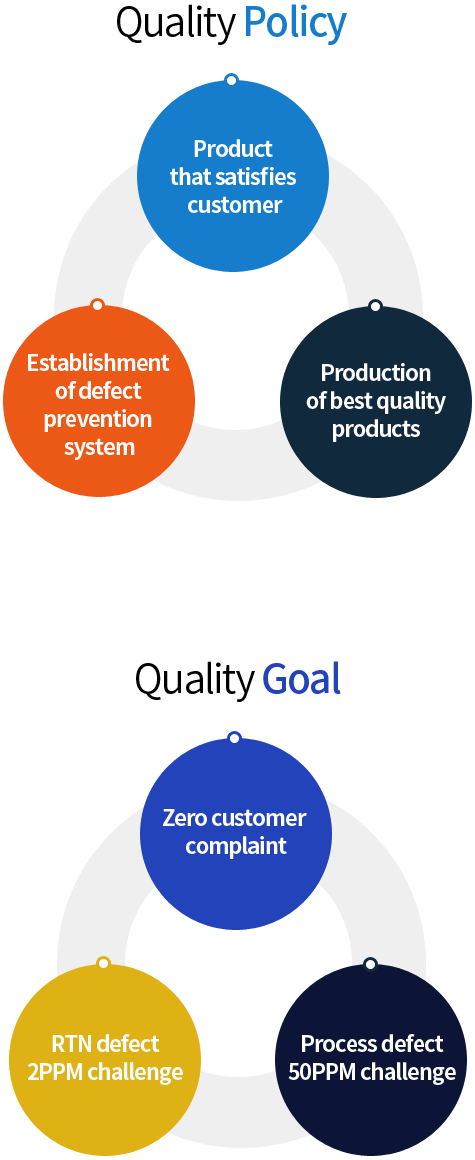 Quality Policy

Product that satisfies customer

Establishment of defect prevention system

Production of best quality products

Quality Goal

Zero customer complaint

RTN defect 2PPM challenge

Process defect 50PPM challenge